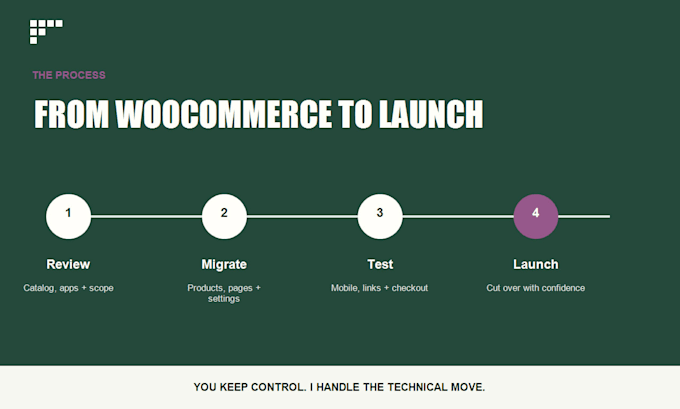 THE PROCESS

FROM WOOCOMMERCE TO LAUNCH

1

Review

Catalog, apps + scope

2

Migrate

Products, pages + settings

3

Test

Mobile, links + checkout

4

Launch

Cut over with confidence

YOU KEEP CONTROL. I HANDLE THE TECHNICAL MOVE.